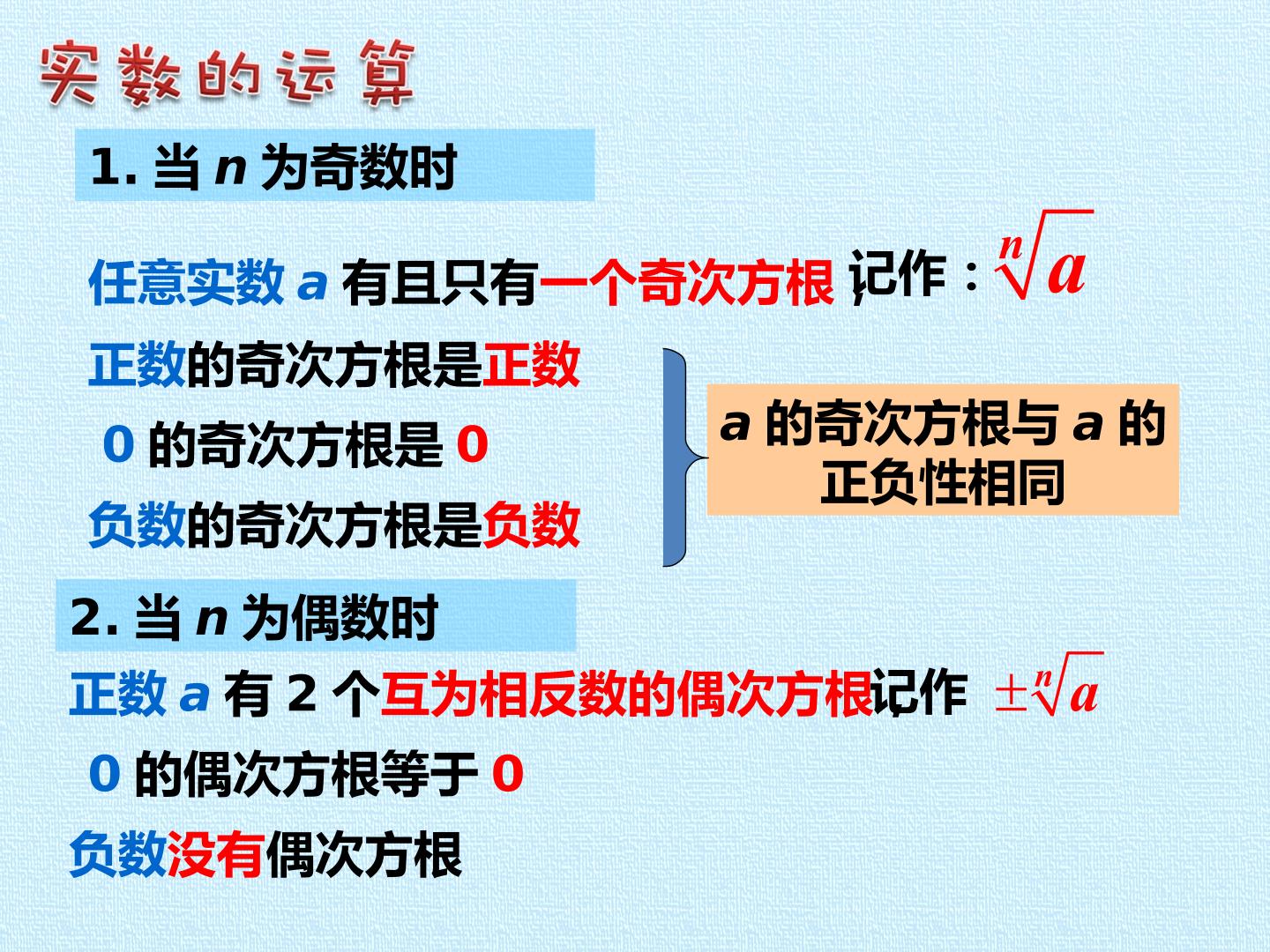 实数的运算

1. 当 $n$ 为奇数时

任意实数 $a$ 有且只有一个奇次方根，记作：$\sqrt[n]{a}$

正数的奇次方根是正数

0 的奇次方根是 0

负数的奇次方根是负数

$a$ 的奇次方根与 $a$ 的正负性相同

2. 当 $n$ 为偶数时

正数 $a$ 有 2 个互为相反数的偶次方根，记作 $\pm\sqrt[n]{a}$

0 的偶次方根等于 0

负数没有偶次方根